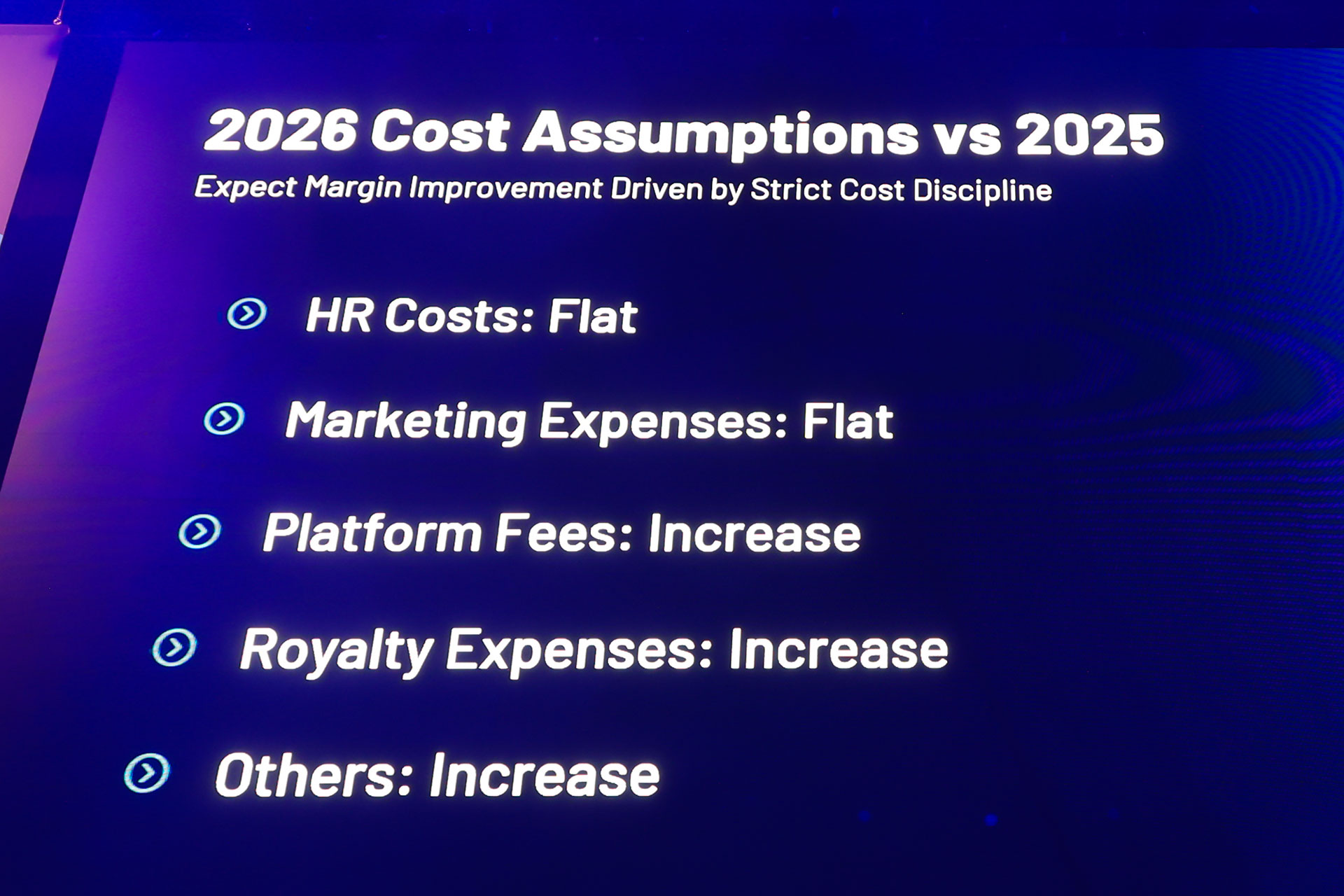 2026 Cost Assumptions vs 2025

Expect Margin Improvement Driven by Strict Cost Discipline

HR Costs: Flat

Marketing Expenses: Flat

Platform Fees: Increase

Royalty Expenses: Increase

Others: Increase